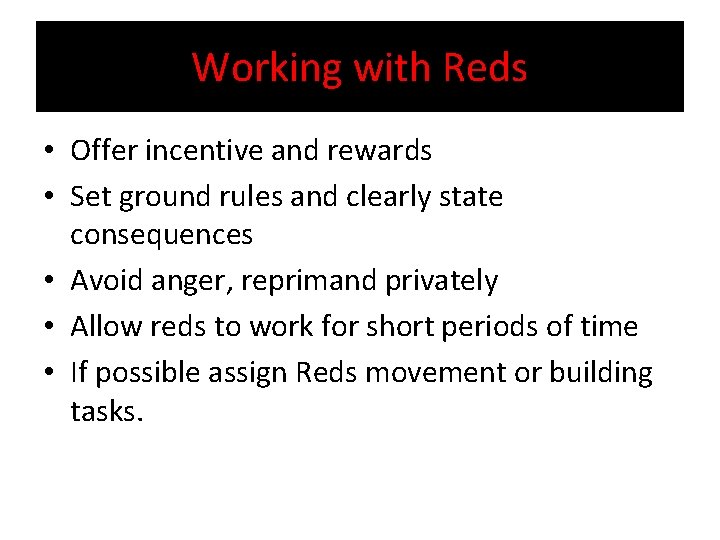 Working with Reds

• Offer incentive and rewards
• Set ground rules and clearly state consequences
• Avoid anger, reprimand privately
• Allow reds to work for short periods of time
• If possible assign Reds movement or building tasks.